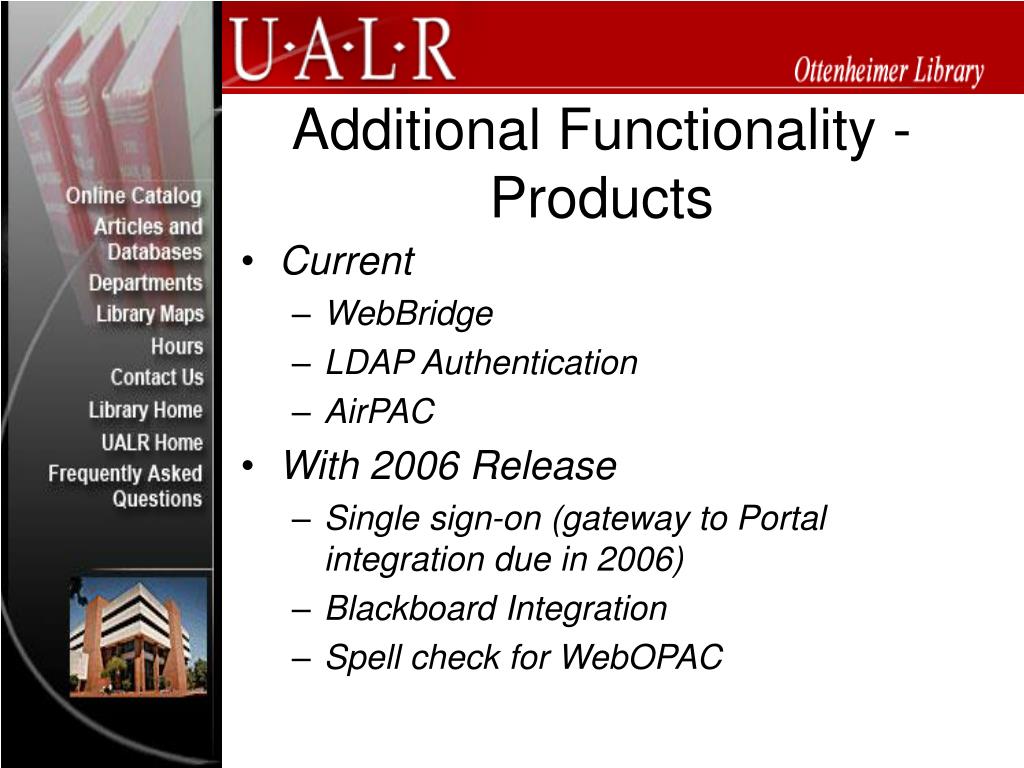 U·A·L·R
Ottenheimer Library

Online Catalog
Articles and Databases
Departments
Library Maps
Hours
Contact Us
Library Home
UALR Home
Frequently Asked Questions

Additional Functionality - Products

• Current
– WebBridge
– LDAP Authentication
– AirPAC
• With 2006 Release
– Single sign-on (gateway to Portal integration due in 2006)
– Blackboard Integration
– Spell check for WebOPAC